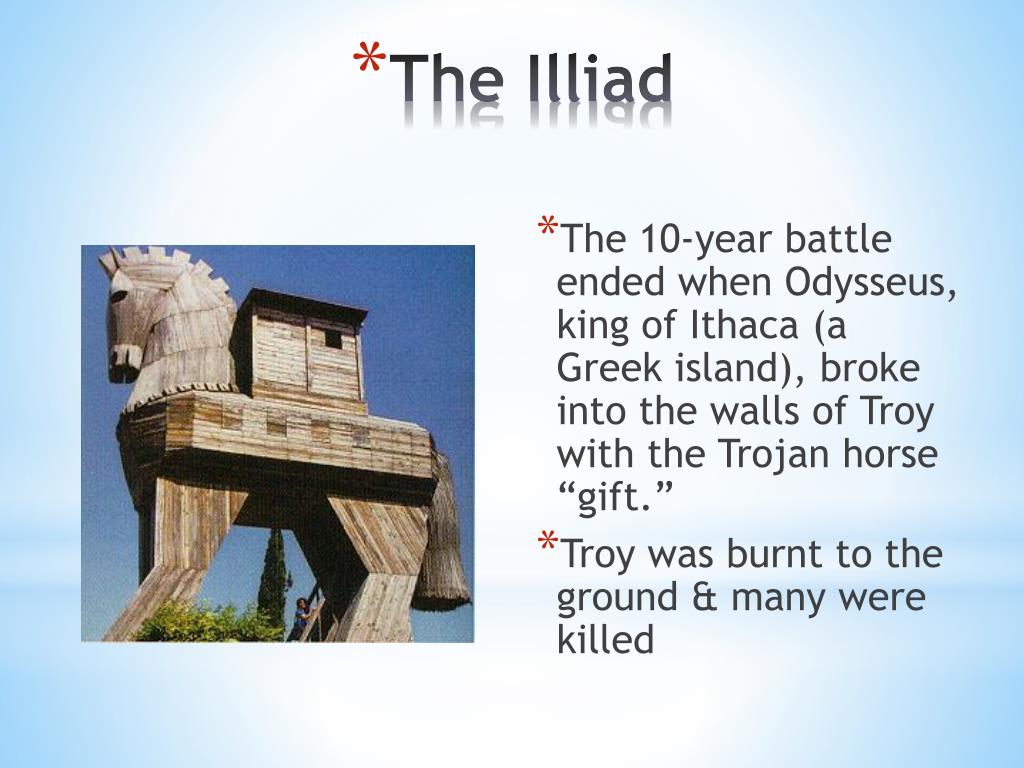 *The Illiad

*The 10-year battle ended when Odysseus, king of Ithaca (a Greek island), broke into the walls of Troy with the Trojan horse “gift.”

*Troy was burnt to the ground & many were killed